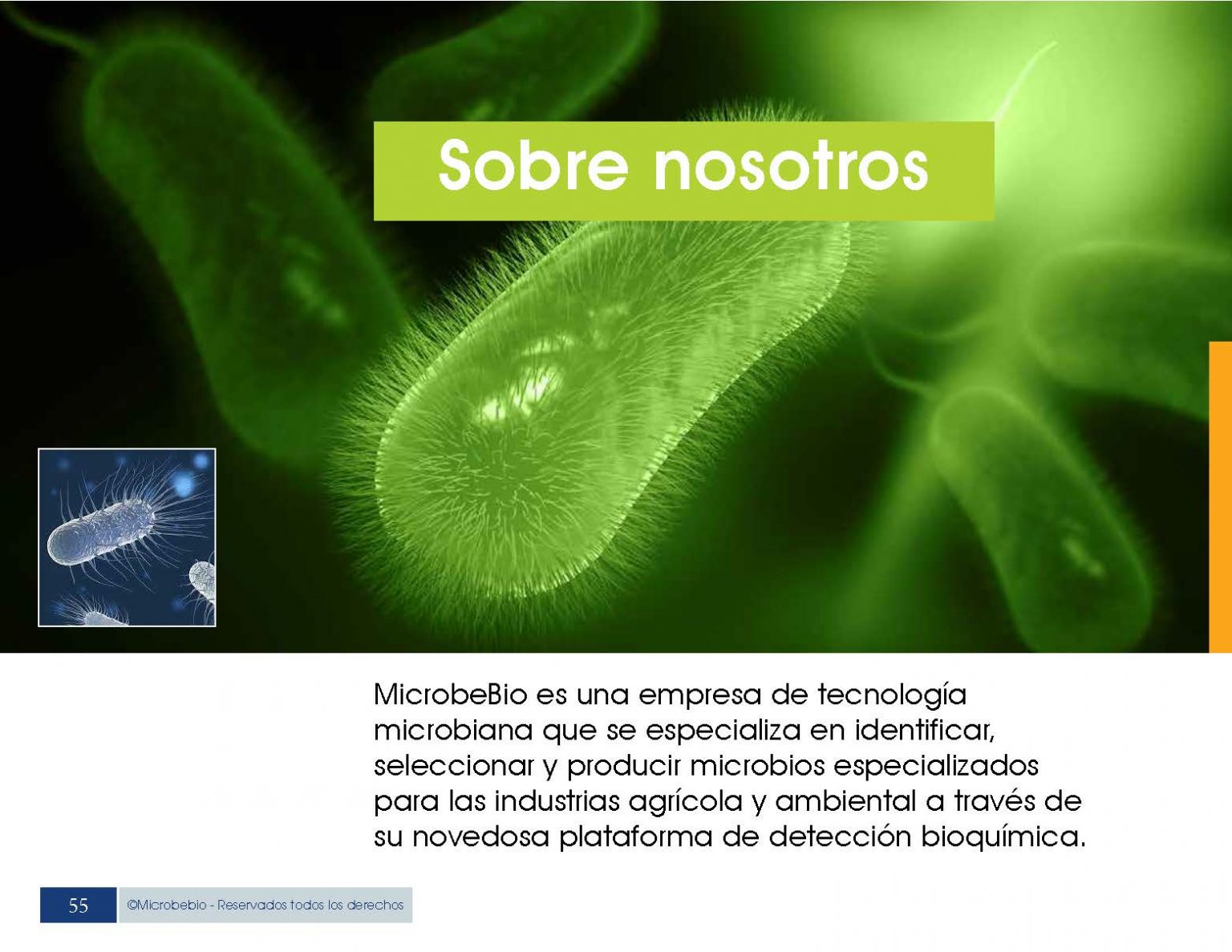 Sobre nosotros

MicrobeBio es una empresa de tecnología microbiana que se especializa en identificar, seleccionar y producir microbios especializados para las industrias agrícola y ambiental a través de su novedosa plataforma de detección bioquímica.

55 ©Microbebio - Reservados todos los derechos